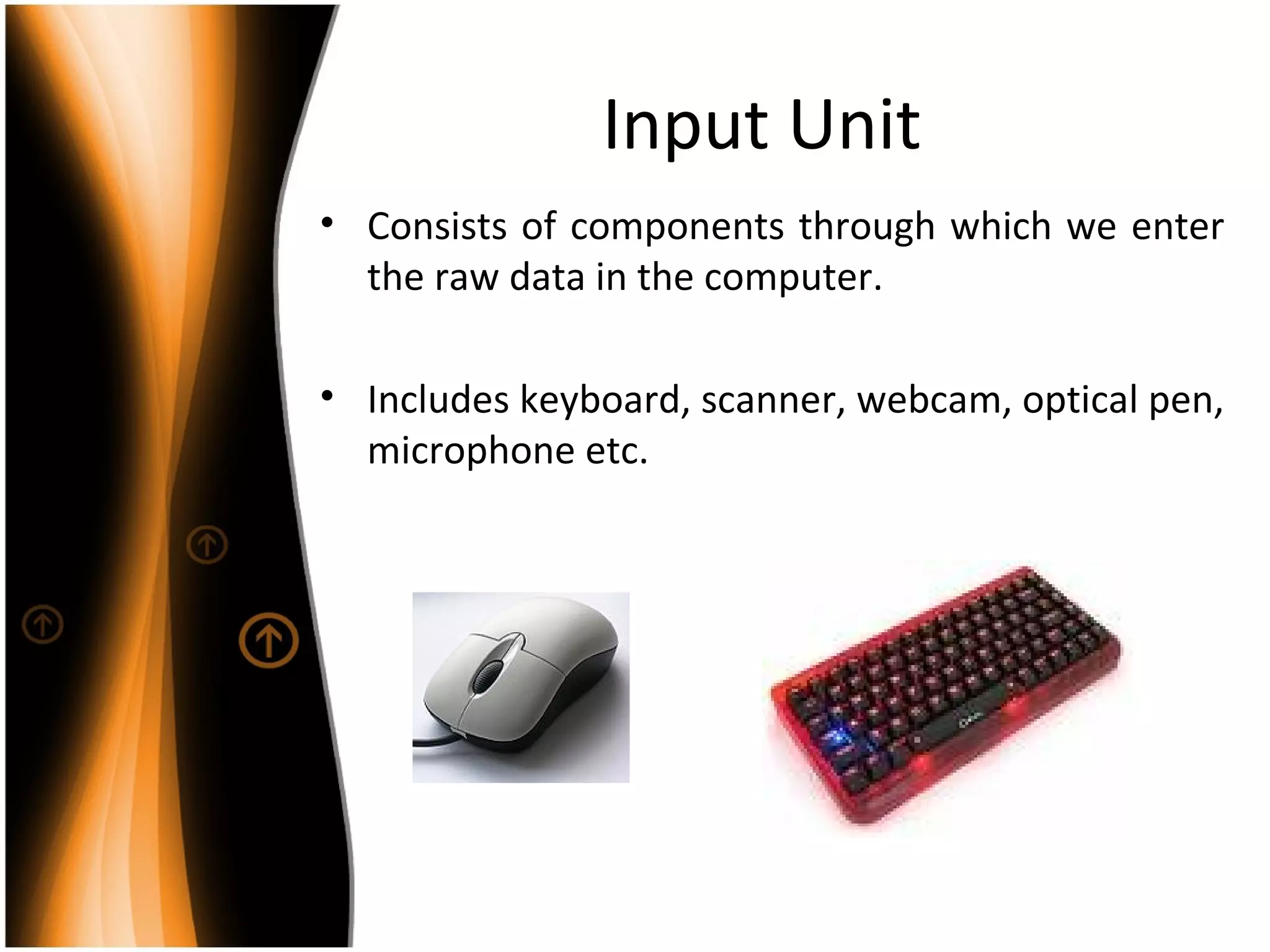 Input Unit

• Consists of components through which we enter the raw data in the computer.

• Includes keyboard, scanner, webcam, optical pen, microphone etc.